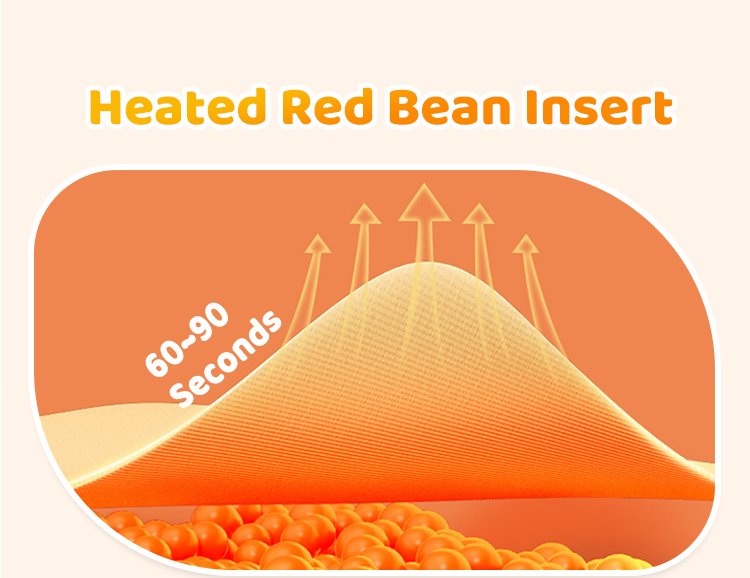 Heated Red Bean Insert

60-90 Seconds